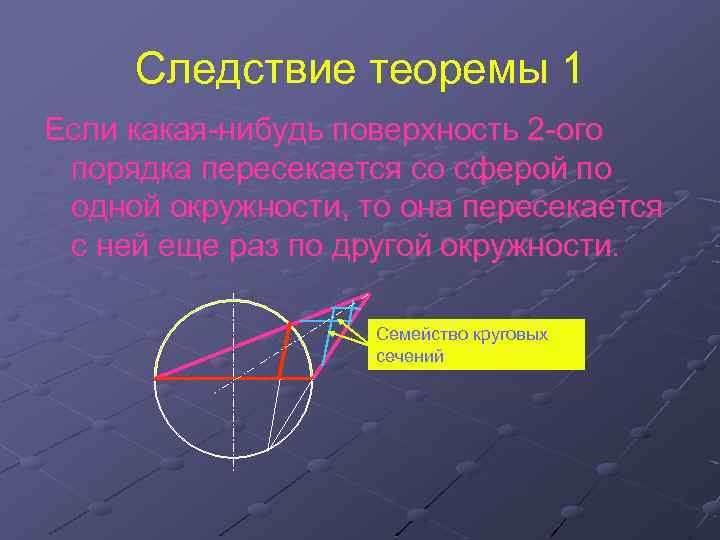 Следствие теоремы 1

Если какая-нибудь поверхность 2-ого порядка пересекается со сферой по одной окружности, то она пересекается с ней еще раз по другой окружности.

Семейство круговых сечений